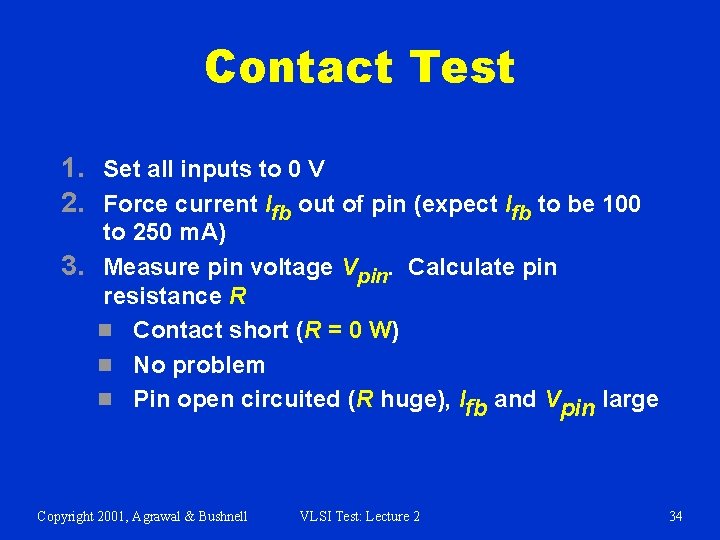 Contact Test

1. Set all inputs to 0 V
2. Force current $I_{fb}$ out of pin (expect $I_{fb}$ to be 100 to 250 mA)
3. Measure pin voltage $V_{pin}$. Calculate pin resistance $R$
- Contact short ($R$ = 0 W)
- No problem
- Pin open circuited ($R$ huge), $I_{fb}$ and $V_{pin}$ large

Copyright 2001, Agrawal & Bushnell VLSI Test: Lecture 2 34